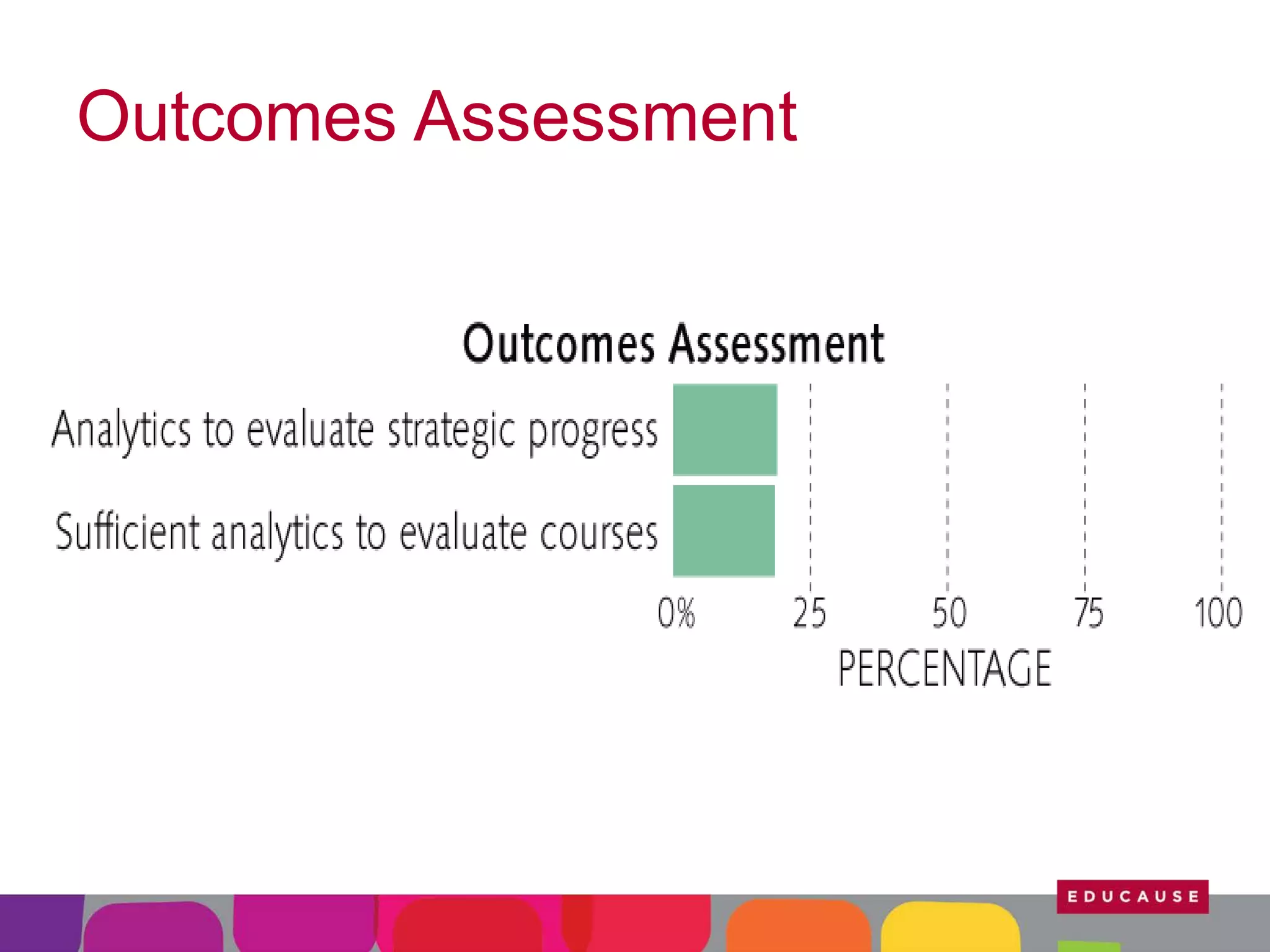 Outcomes Assessment

Outcomes Assessment

Analytics to evaluate strategic progress

Sufficient analytics to evaluate courses

0% 25 50 75 100

PERCENTAGE

EDUCAUSE